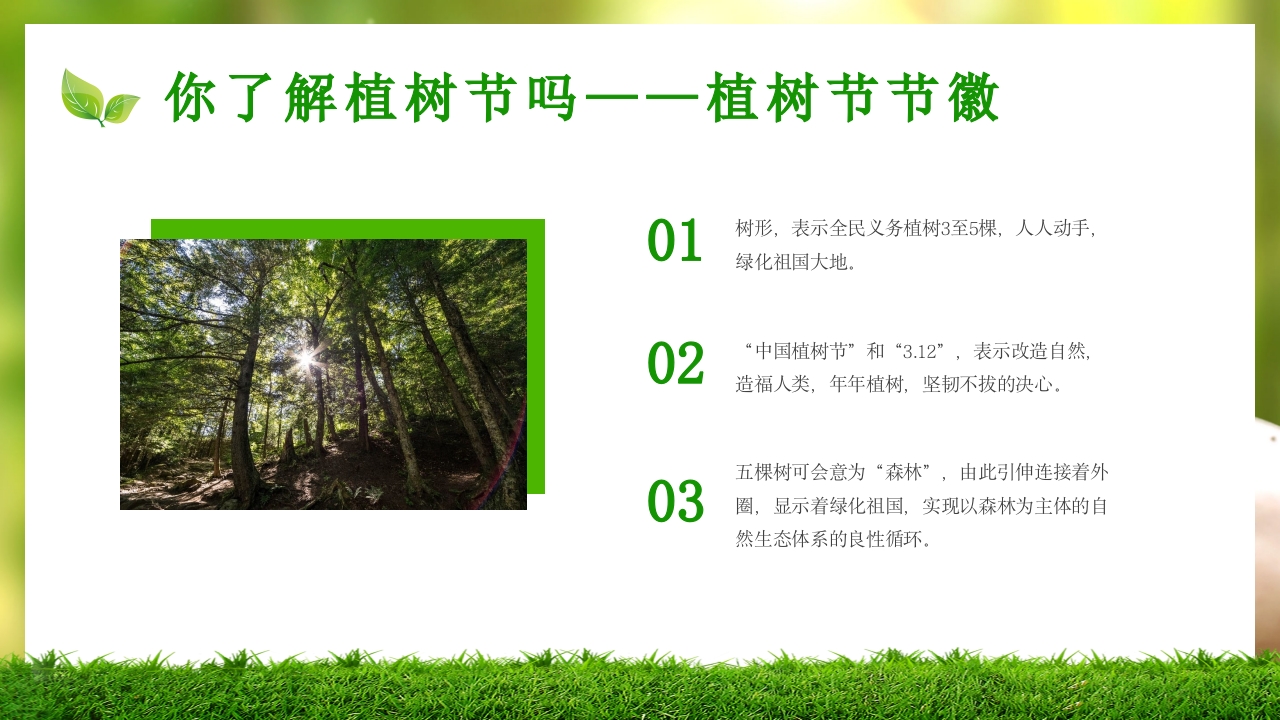 你了解植树节吗——植树节节徽

01 树形，表示全民义务植树3至5棵，人人动手，绿化祖国大地。

02 “中国植树节”和“3.12”，表示改造自然，造福人类，年年植树，坚韧不拔的决心。

03 五棵树可会意为“森林”，由此引伸连接着外圈，显示着绿化祖国，实现以森林为主体的自然生态体系的良性循环。